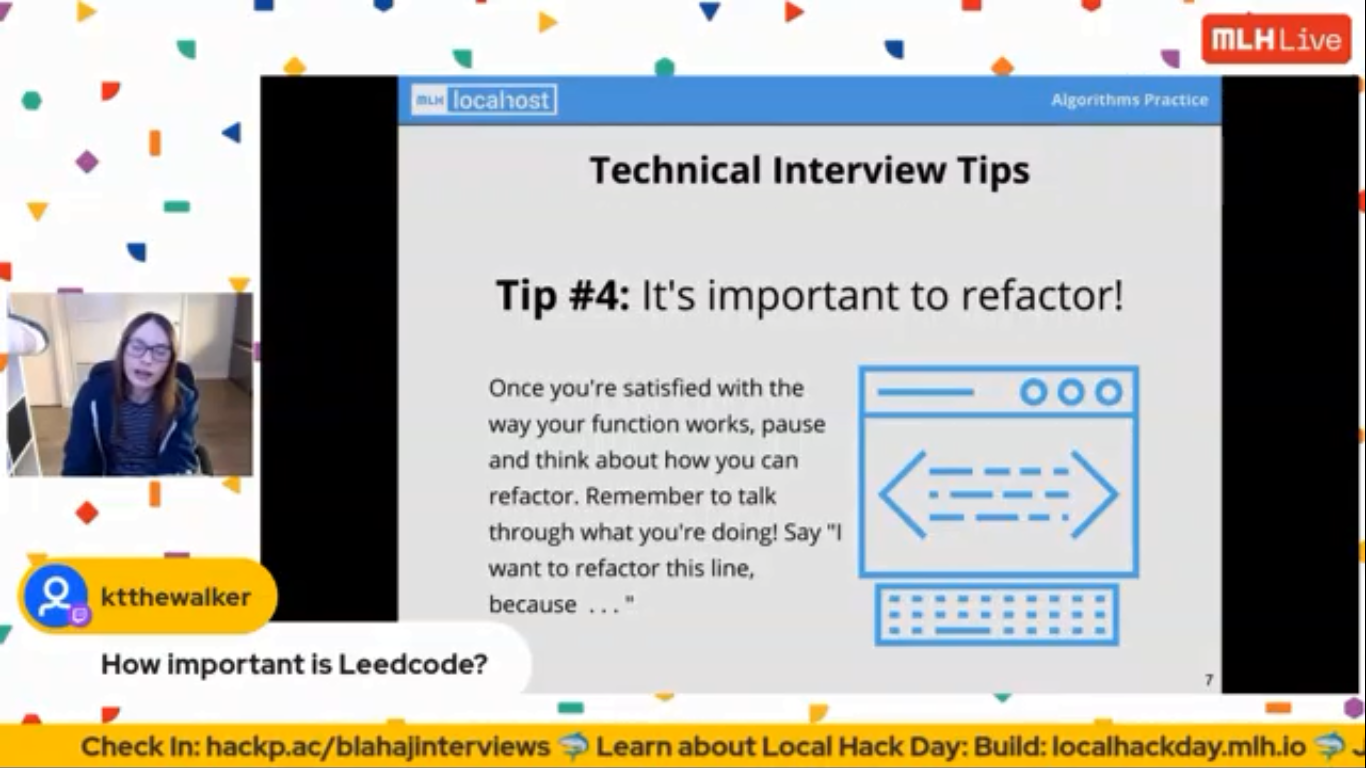 MLH Live

MLH localhost

Algorithms Practice

Technical Interview Tips

Tip #4: It's important to refactor!

Once you're satisfied with the way your function works, pause and think about how you can refactor. Remember to talk through what you're doing! Say "I want to refactor this line, because . . ."

7

ktthewalker

How important is Leedcode?

Check In: hackp.ac/blahajinterviews Learn about Local Hack Day: Build: localhackday.mlh.io